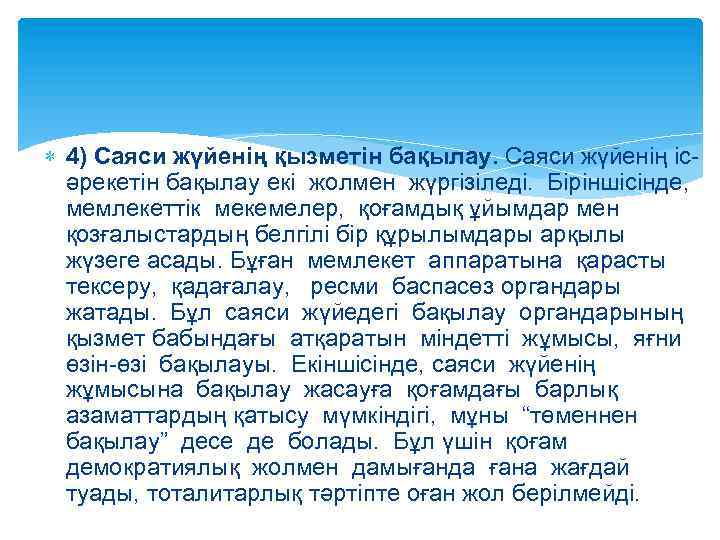 4) Саяси жүйенің қызметін бақылау. Саяси жүйенің іс-әрекетін бақылау екі жолмен жүргізіледі. Біріншісінде, мемлекеттік мекемелер, қоғамдық ұйымдар мен қозғалыстардың белгілі бір құрылымдары арқылы жүзеге асады. Бұған мемлекет аппаратына қарасты тексеру, қадағалау, ресми баспасөз органдары жатады. Бұл саяси жүйедегі бақылау органдарының қызмет бабындағы атқаратын міндетті жұмысы, яғни өзін-өзі бақылауы. Екіншісінде, саяси жүйенің жұмысына бақылау жасауға қоғамдағы барлық азаматтардың қатысу мүмкіндігі, мұны “төменнен бақылау” десе де болады. Бұл үшін қоғам демократиялық жолмен дамығанда ғана жағдай туады, тоталитарлық тәртіпте оған жол берілмейді.